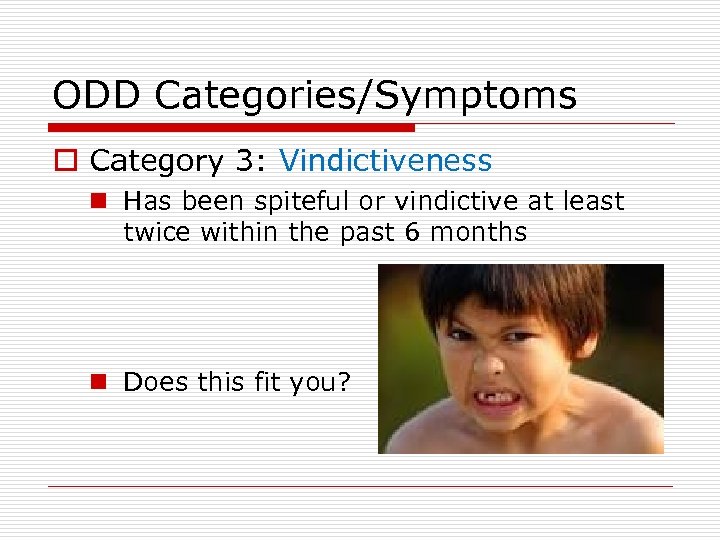 ODD Categories/Symptoms

Category 3: Vindictiveness

Has been spiteful or vindictive at least twice within the past 6 months

Does this fit you?